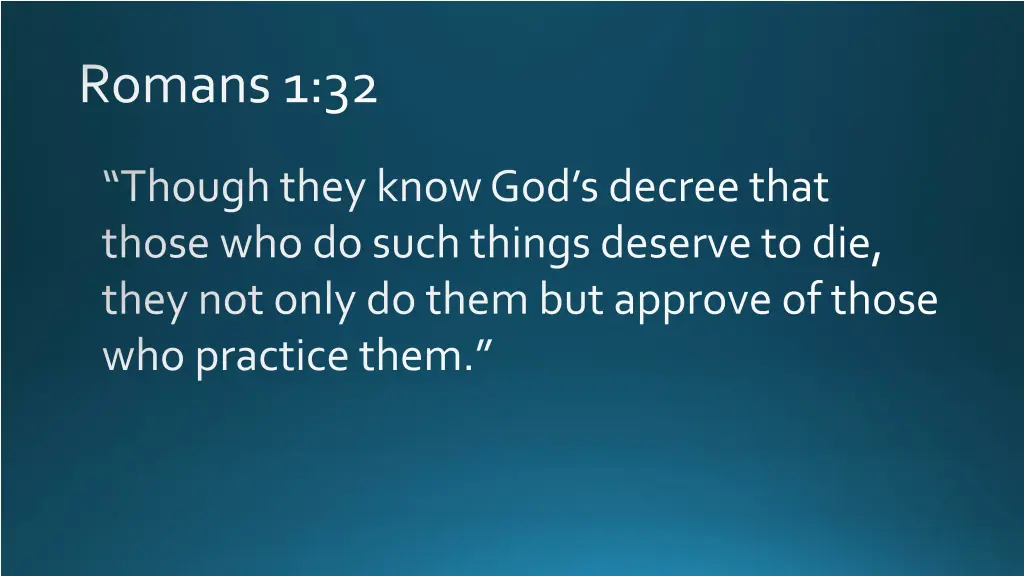 Romans 1:32

“Though they know God’s decree that those who do such things deserve to die, they not only do them but approve of those who practice them.”